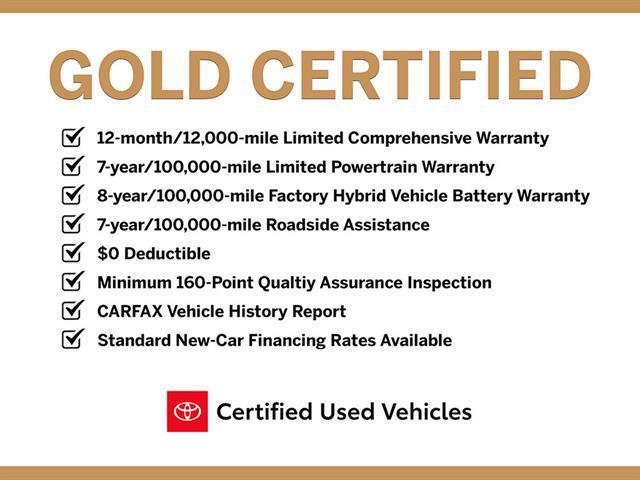 GOLD CERTIFIED

12-month/12,000-mile Limited Comprehensive Warranty
7-year/100,000-mile Limited Powertrain Warranty
8-year/100,000-mile Factory Hybrid Vehicle Battery Warranty
7-year/100,000-mile Roadside Assistance
$0 Deductible
Minimum 160-Point Qualtiy Assurance Inspection
CARFAX Vehicle History Report
Standard New-Car Financing Rates Available

Certified Used Vehicles